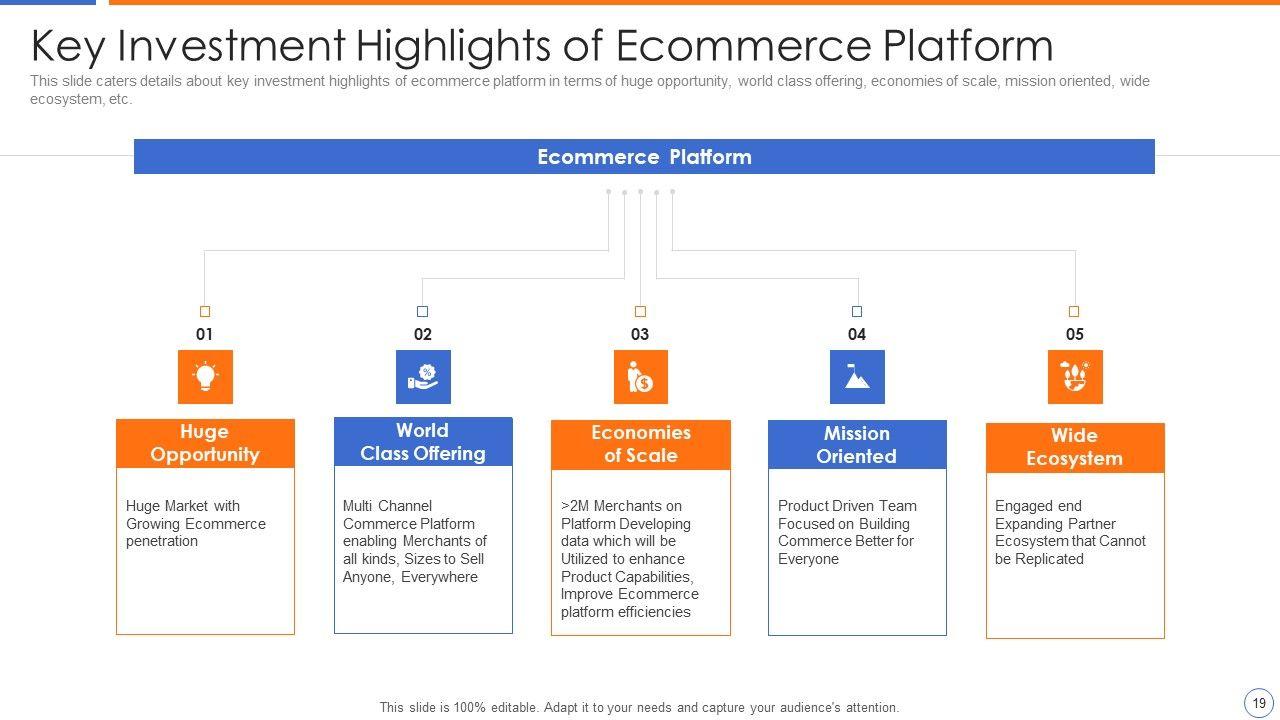 Key Investment Highlights of Ecommerce Platform

This slide caters details about key investment highlights of ecommerce platform in terms of huge opportunity, world class offering, economies of scale, mission oriented, wide ecosystem, etc.

Ecommerce Platform

01

Huge Opportunity

Huge Market with Growing Ecommerce penetration

02

World Class Offering

Multi Channel Commerce Platform enabling Merchants of all kinds, Sizes to Sell Anyone, Everywhere

03

Economies of Scale

>2M Merchants on Platform Developing data which will be Utilized to enhance Product Capabilities, Improve Ecommerce platform efficiencies

04

Mission Oriented

Product Driven Team Focused on Building Commerce Better for Everyone

05

Wide Ecosystem

Engaged end Expanding Partner Ecosystem that Cannot be Replicated

This slide is 100% editable. Adapt it to your needs and capture your audience's attention.

19